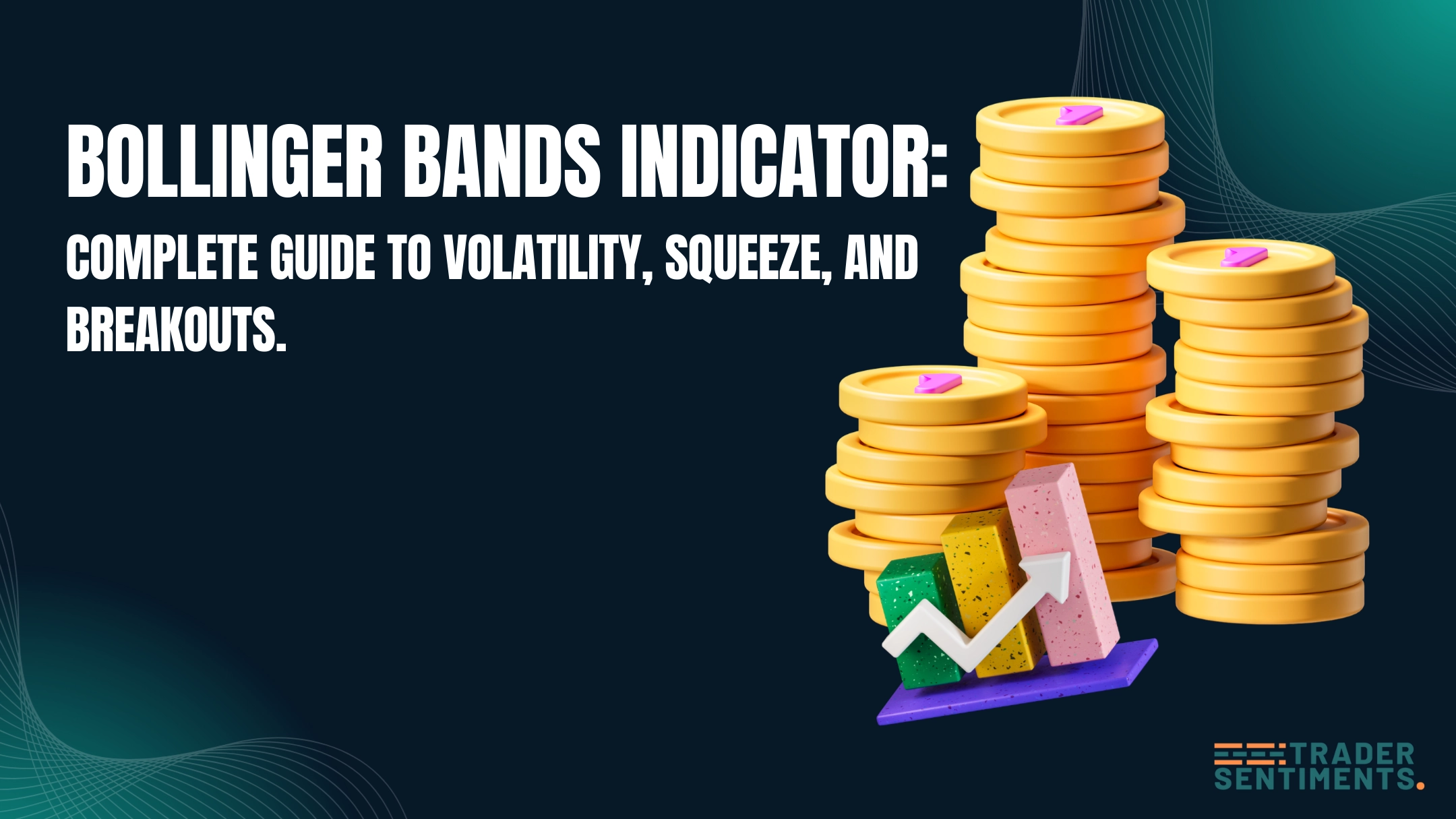 BOLLINGER BANDS INDICATOR:
COMPLETE GUIDE TO VOLATILITY, SQUEEZE, AND BREAKOUTS.

TRADER SENTIMENTS.